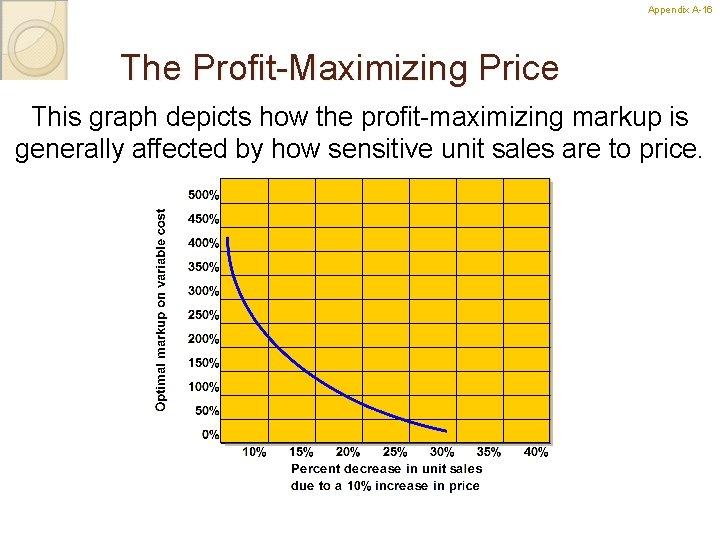 Appendix A-16

The Profit-Maximizing Price

This graph depicts how the profit-maximizing markup is generally affected by how sensitive unit sales are to price.

Optimal markup on variable cost

500%
450%
400%
350%
300%
250%
200%
150%
100%
50%
0%

10% 15% 20% 25% 30% 35% 40%

Percent decrease in unit sales due to a 10% increase in price